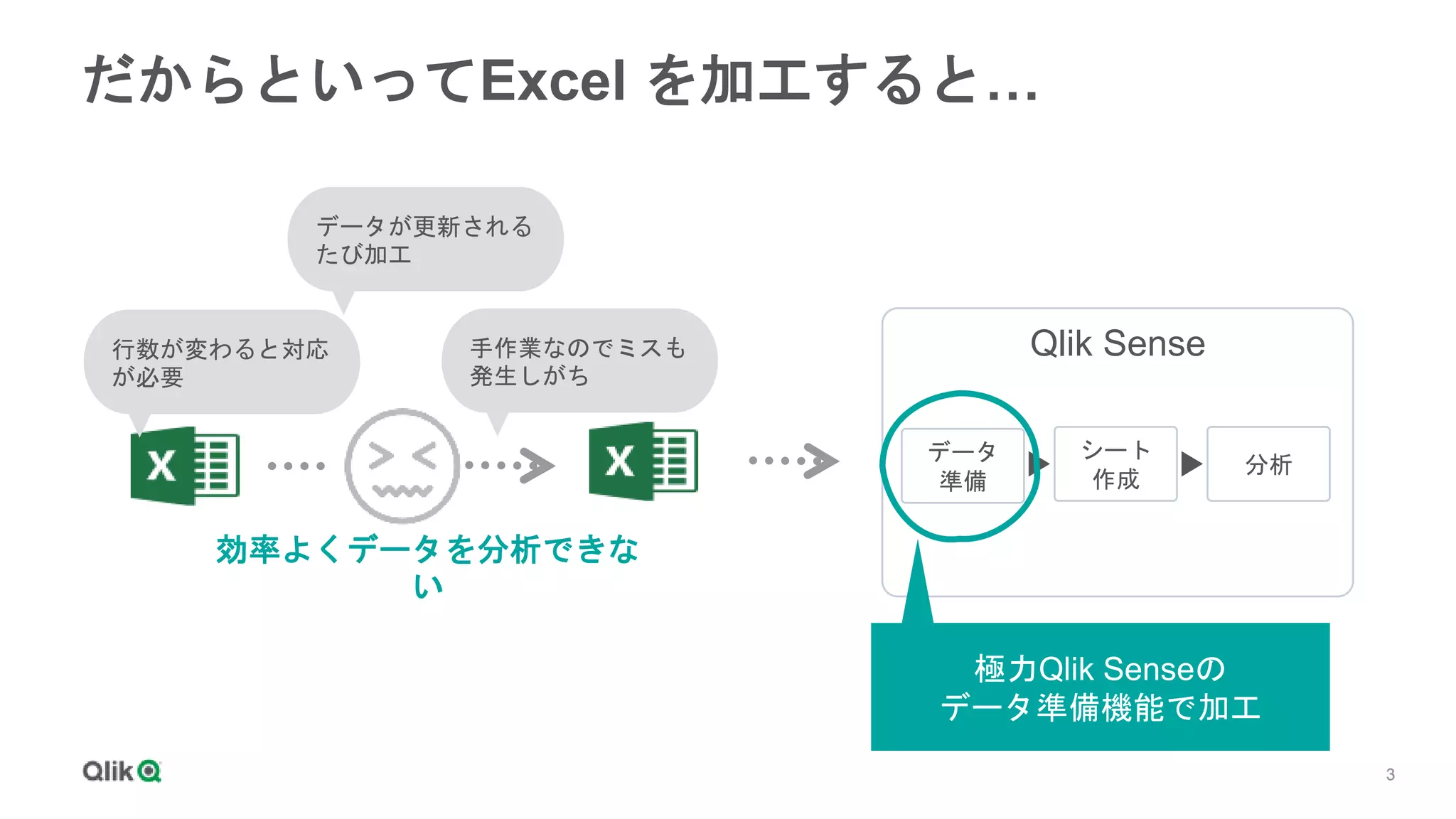 だからといってExcel を加工すると…

データが更新されるたび加工

行数が変わると対応が必要

手作業なのでミスも発生しがち

X

X

効率よくデータを分析できない

Qlik Sense

データ準備

シート作成

分析

極力Qlik Senseのデータ準備機能で加工

Qlik

3